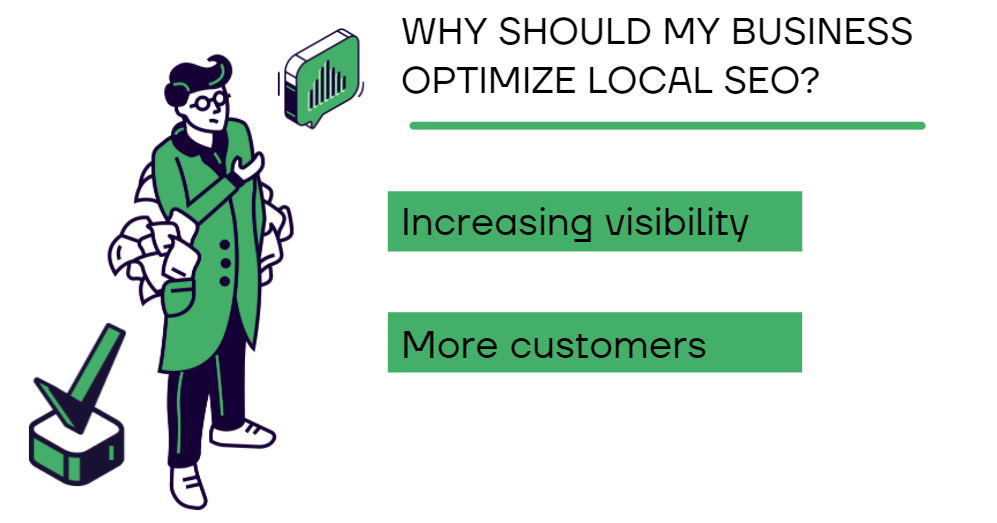 WHY SHOULD MY BUSINESS OPTIMIZE LOCAL SEO?

Increasing visibility

More customers